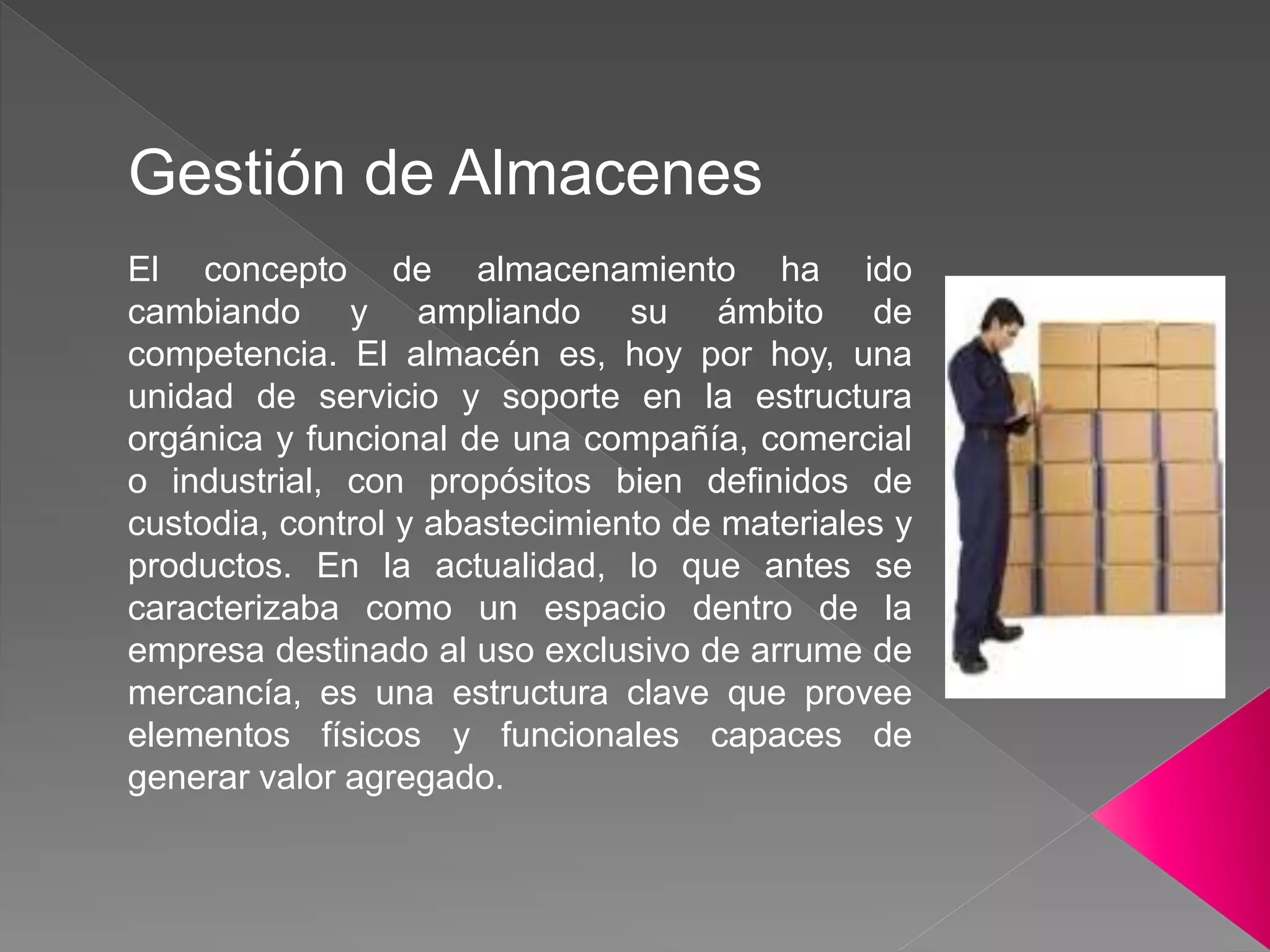 Gestión de Almacenes

El concepto de almacenamiento ha ido cambiando y ampliando su ámbito de competencia. El almacén es, hoy por hoy, una unidad de servicio y soporte en la estructura orgánica y funcional de una compañía, comercial o industrial, con propósitos bien definidos de custodia, control y abastecimiento de materiales y productos. En la actualidad, lo que antes se caracterizaba como un espacio dentro de la empresa destinado al uso exclusivo de arrume de mercancía, es una estructura clave que provee elementos físicos y funcionales capaces de generar valor agregado.